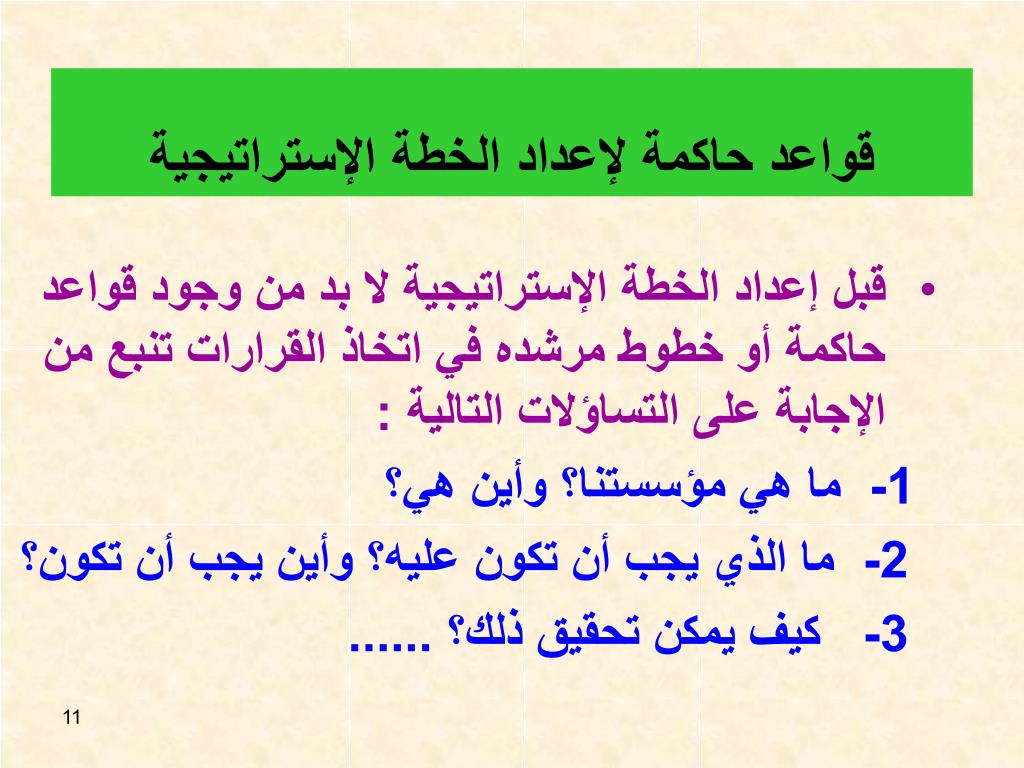 قواعد حاكمة لإعداد الخطة الإستراتيجية

• قبل إعداد الخطة الإستراتيجية لا بد من وجود قواعد حاكمة أو خطوط مرشده في اتخاذ القرارات تنبع من الإجابة على التساؤلات التالية :

1- ما هي مؤسستنا؟ وأين هي؟

2- ما الذي يجب أن تكون عليه؟ وأين يجب أن تكون؟

3- كيف يمكن تحقيق ذلك؟ ......

11